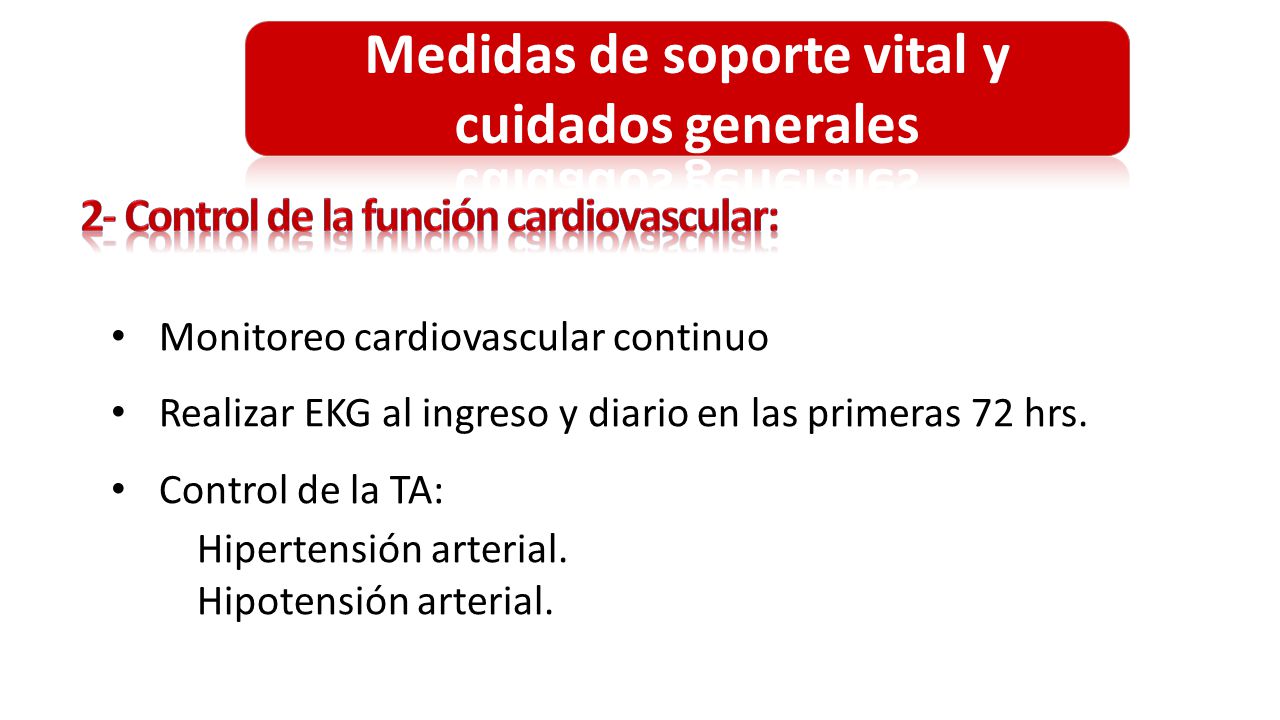 Medidas de soporte vital y cuidados generales

2- Control de la función cardiovascular:

• Monitoreo cardiovascular continuo

• Realizar EKG al ingreso y diario en las primeras 72 hrs.

• Control de la TA:

Hipertensión arterial.
Hipotensión arterial.